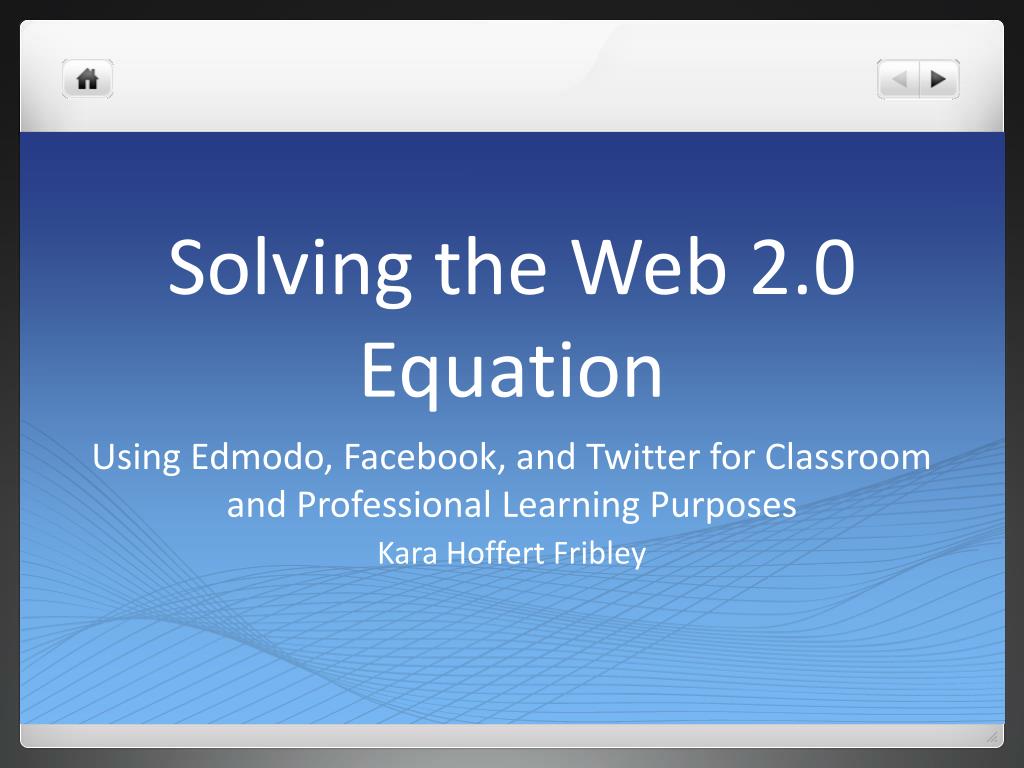 Solving the Web 2.0 Equation

Using Edmodo, Facebook, and Twitter for Classroom and Professional Learning Purposes

Kara Hoffert Fribley